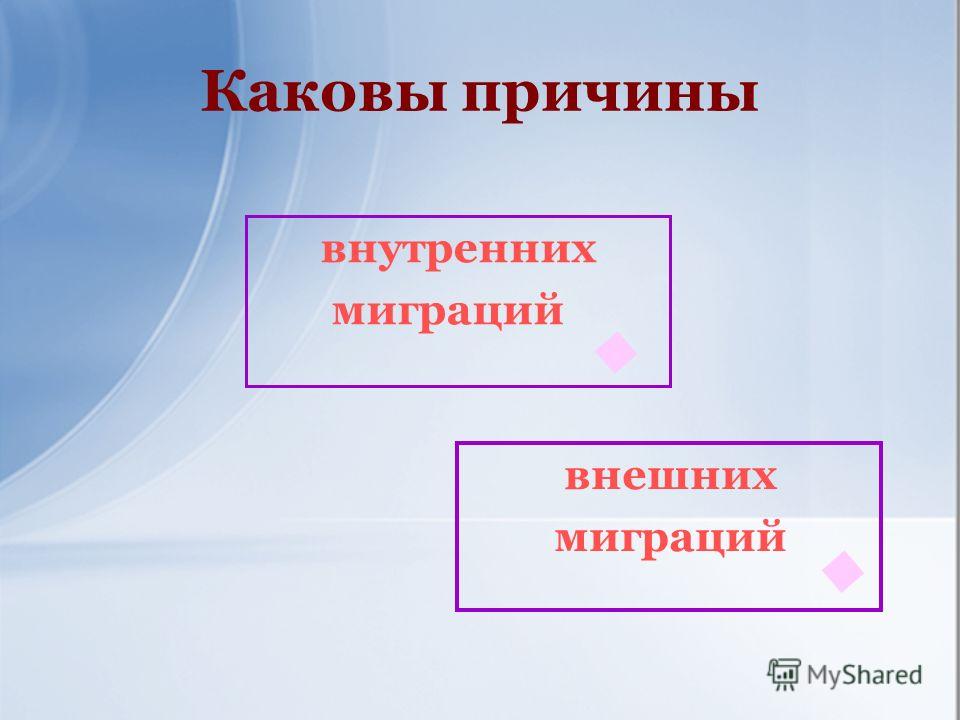 Каковы причины

внутренних миграций

внешних миграций

MyShared